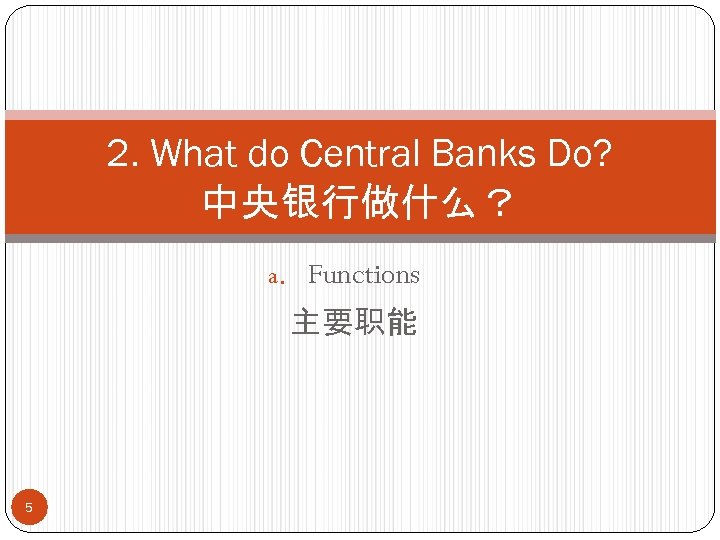 2. What do Central Banks Do?
中央银行做什么？

a. Functions
主要职能

5